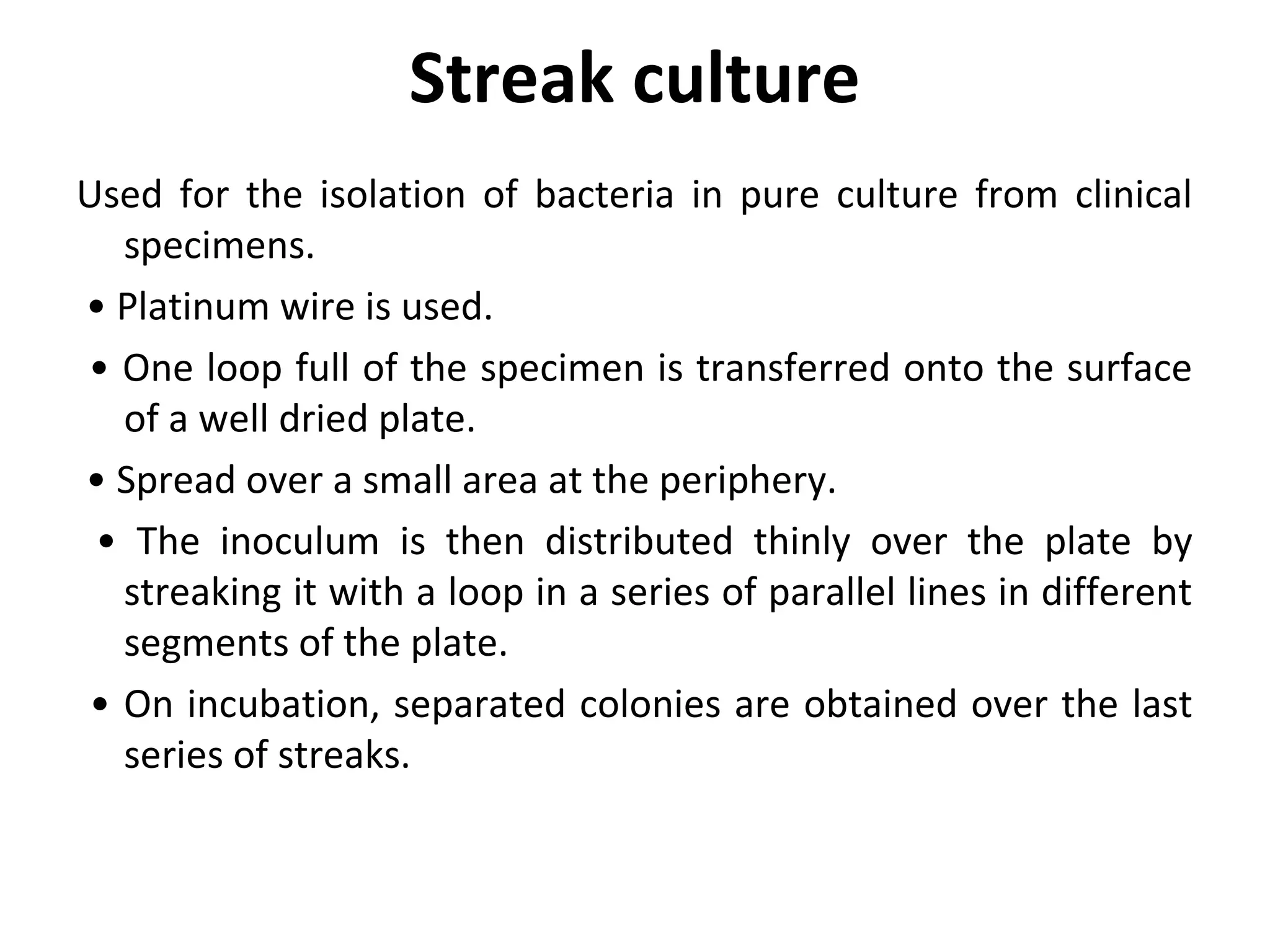 Streak culture

Used for the isolation of bacteria in pure culture from clinical specimens.

• Platinum wire is used.

• One loop full of the specimen is transferred onto the surface of a well dried plate.

• Spread over a small area at the periphery.

• The inoculum is then distributed thinly over the plate by streaking it with a loop in a series of parallel lines in different segments of the plate.

• On incubation, separated colonies are obtained over the last series of streaks.